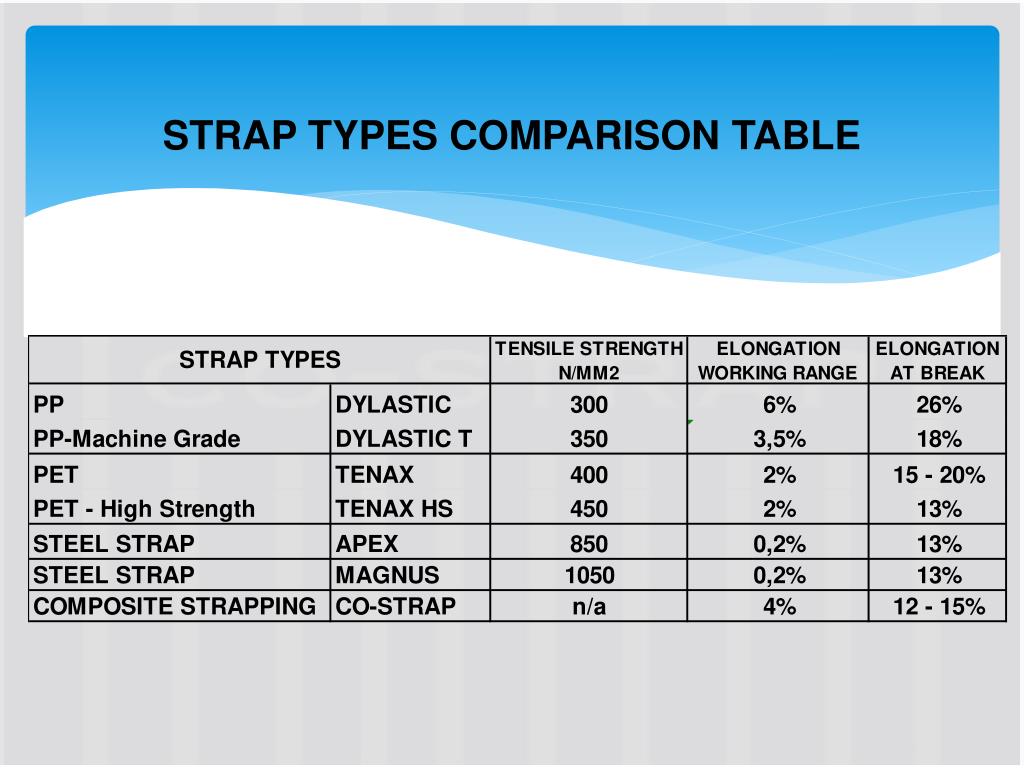 STRAP TYPES COMPARISON TABLE

| STRAP TYPES | | TENSILE STRENGTH N/MM2 | ELONGATION WORKING RANGE | ELONGATION AT BREAK |
|---|---|---|---|---|
| PP | DYLASTIC | 300 | 6% | 26% |
| PP-Machine Grade | DYLASTIC T | 350 | 3,5% | 18% |
| PET | TENAX | 400 | 2% | 15 - 20% |
| PET - High Strength | TENAX HS | 450 | 2% | 13% |
| STEEL STRAP | APEX | 850 | 0,2% | 13% |
| STEEL STRAP | MAGNUS | 1050 | 0,2% | 13% |
| COMPOSITE STRAPPING | CO-STRAP | n/a | 4% | 12 - 15% |